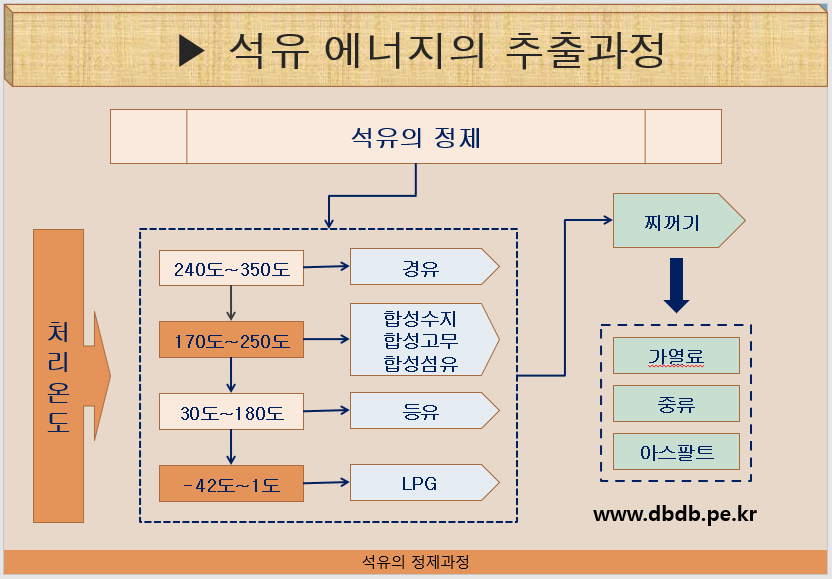 ▶ 석유 에너지의 추출과정

석유의 정제

처리온도

240도~350도

경유

170도~250도

합성수지
합성고무
합성섬유

30도~180도

등유

-42도~1도

LPG

찌꺼기

가열료

중류

아스팔트

www.dbdb.pe.kr

석유의 정제과정